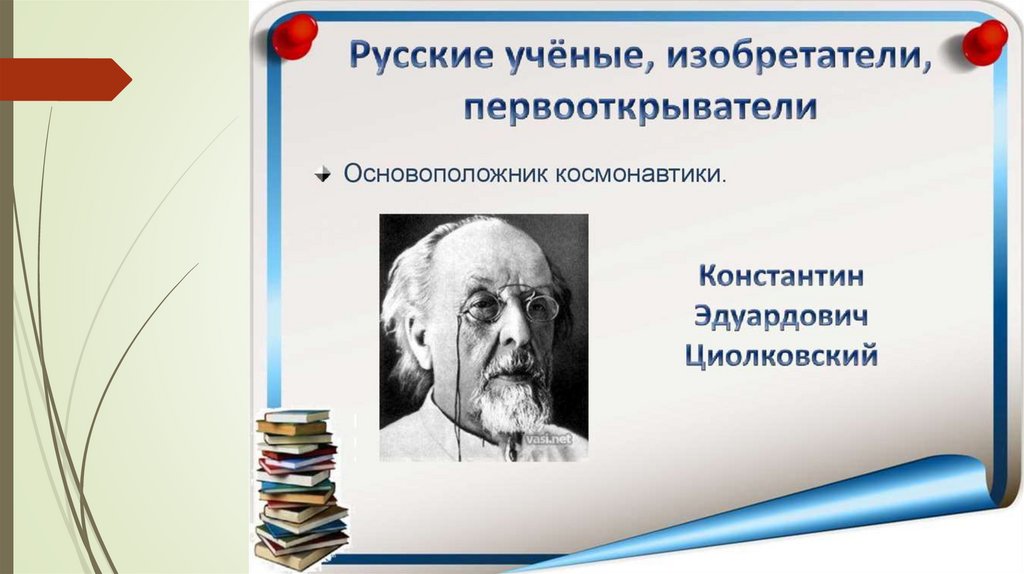 Русские учёные, изобретатели, первооткрыватели

Основоположник космонавтики.

vasi.net

Константин Эдуардович Циолковский